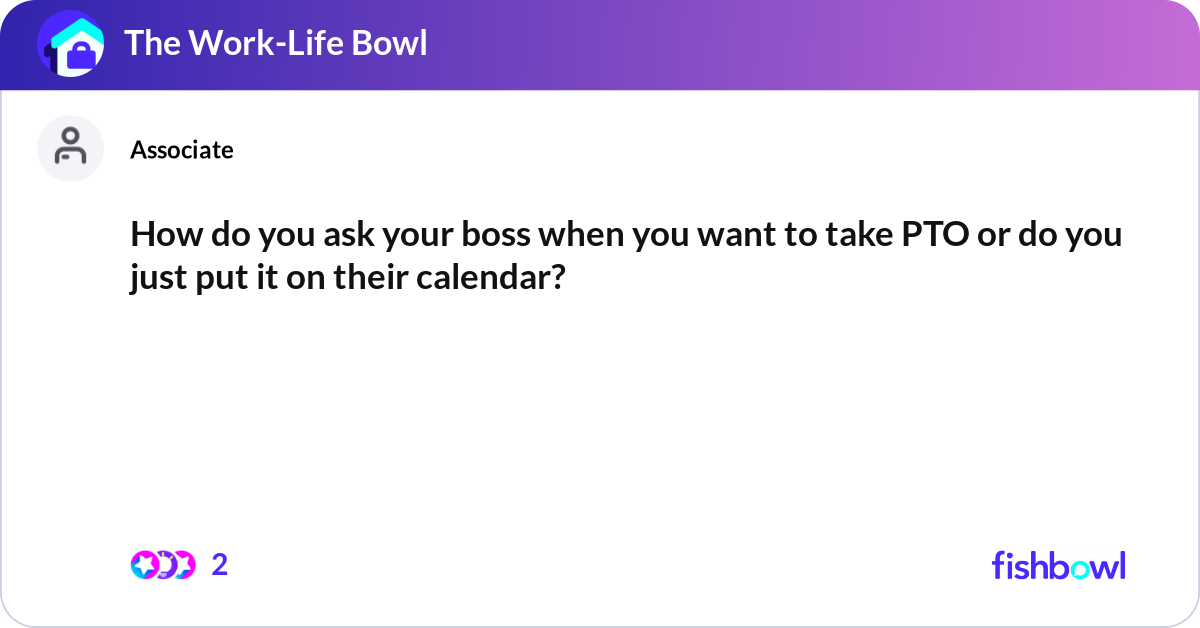 The Work-Life Bowl

Associate

How do you ask your boss when you want to take PTO or do you just put it on their calendar?

2

fishbowl